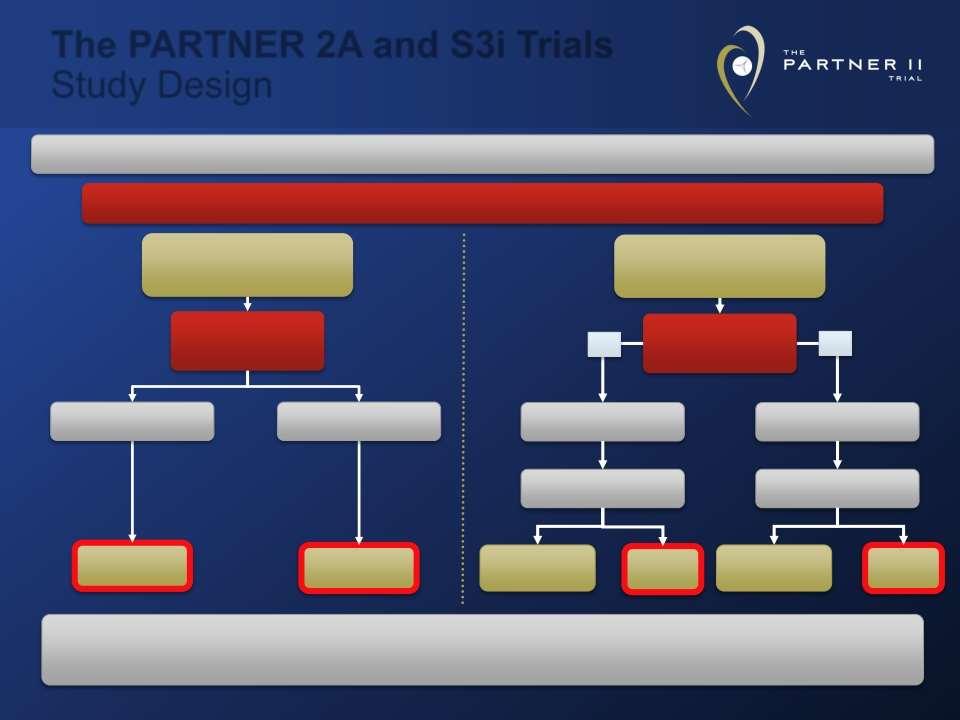 The PARTNER 2A and S3i Trials
Study Design

THE
PARTNER II
TRIAL